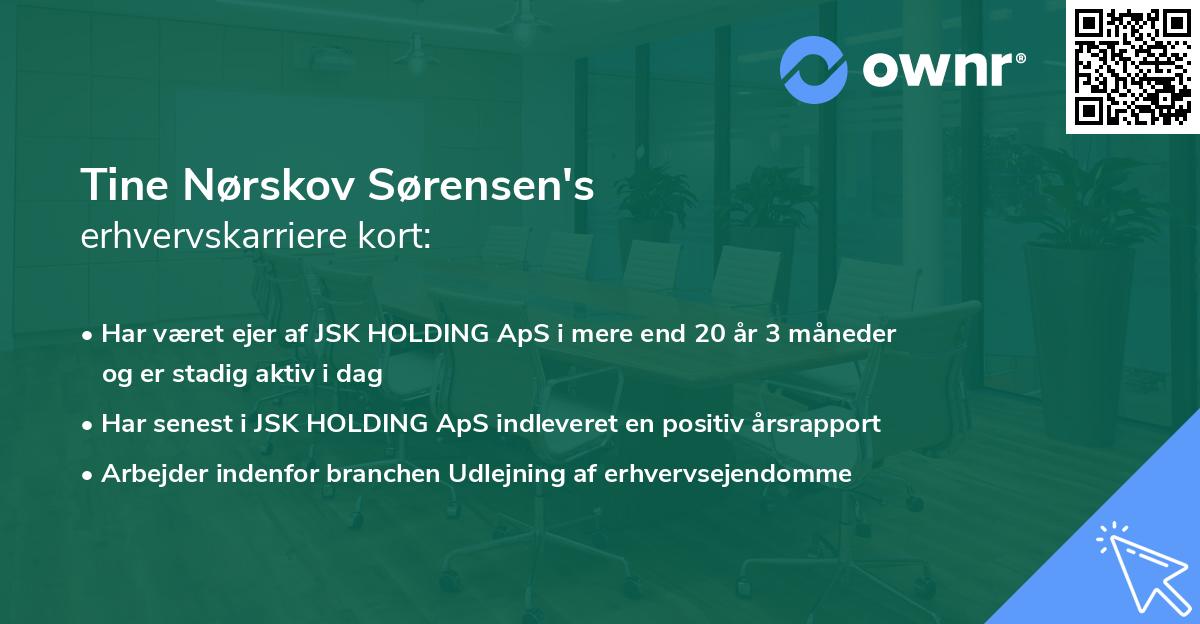 ownr®

Tine Nørskov Sørensen's
erhvervskarriere kort:

• Har været ejer af JSK HOLDING ApS i mere end 20 år 3 måneder og er stadig aktiv i dag
• Har senest i JSK HOLDING ApS indleveret en positiv årsrapport
• Arbejder indenfor branchen Udlejning af erhvervsejendomme